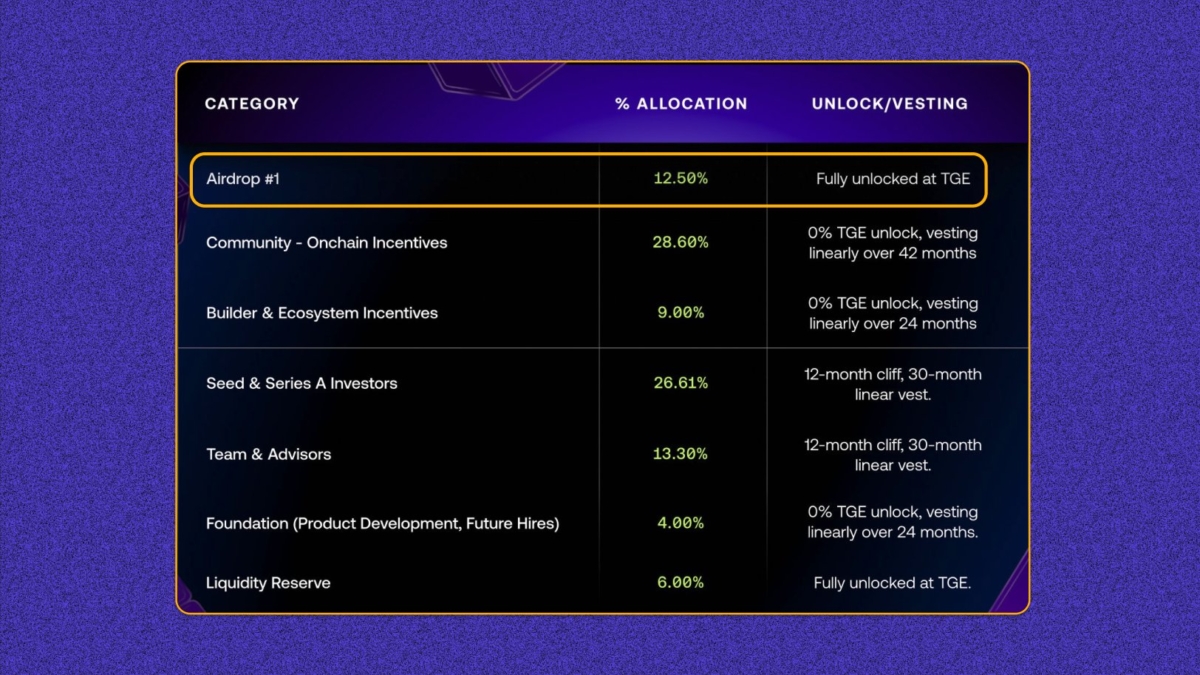 | CATEGORY | % ALLOCATION | UNLOCK/VESTING |
|---|---|---|
| Airdrop #1 | 12.50% | Fully unlocked at TGE |
| Community - Onchain Incentives | 28.60% | 0% TGE unlock, vesting linearly over 42 months |
| Builder & Ecosystem Incentives | 9.00% | 0% TGE unlock, vesting linearly over 24 months |
| Seed & Series A Investors | 26.61% | 12-month cliff, 30-month linear vest. |
| Team & Advisors | 13.30% | 12-month cliff, 30-month linear vest. |
| Foundation (Product Development, Future Hires) | 4.00% | 0% TGE unlock, vesting linearly over 24 months. |
| Liquidity Reserve | 6.00% | Fully unlocked at TGE. |